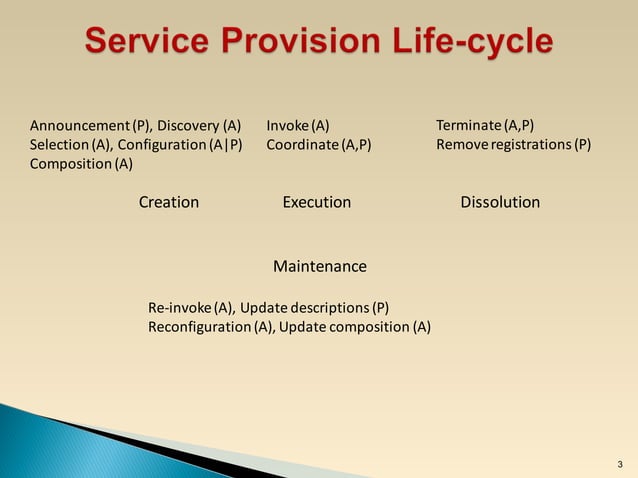 Service Provision Life-cycle

Announcement (P), Discovery (A)
Selection (A), Configuration (A|P)
Composition (A)

Invoke (A)
Coordinate (A,P)

Terminate (A,P)
Remove registrations (P)

Creation

Execution

Dissolution

Maintenance

Re-invoke (A), Update descriptions (P)
Reconfiguration (A), Update composition (A)

3